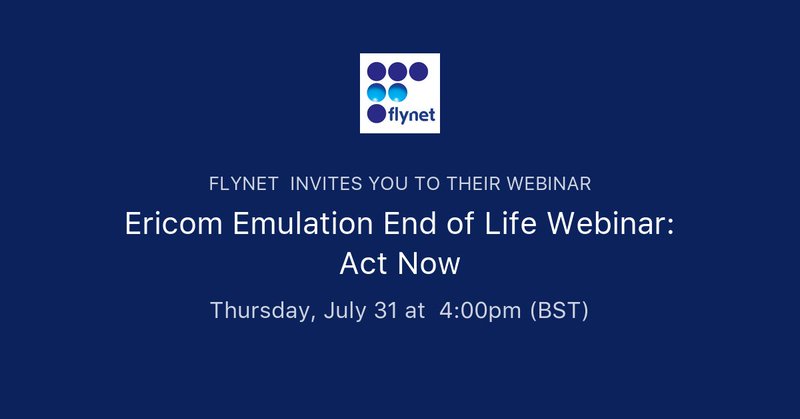 flynet

FLYNET INVITES YOU TO THEIR WEBINAR

Ericom Emulation End of Life Webinar: Act Now

Thursday, July 31 at 4:00pm (BST)